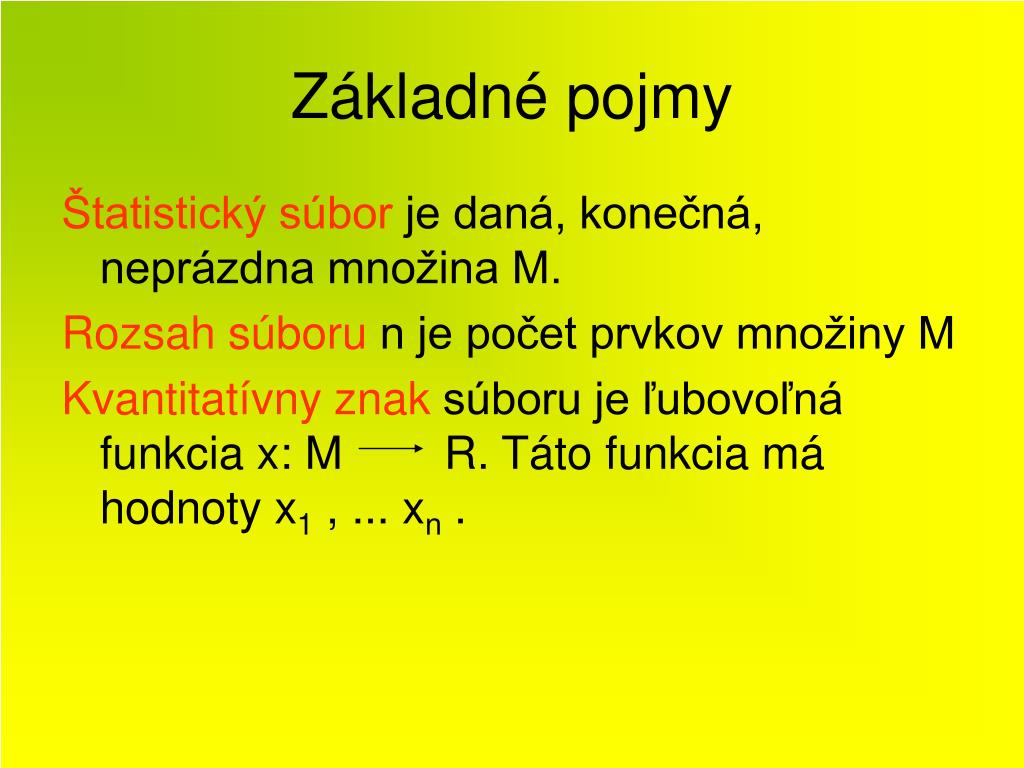 Základné pojmy

Štatistický súbor je daná, konečná, neprázdna množina M.

Rozsah súboru n je počet prvkov množiny M

Kvantitatívny znak súboru je ľubovoľná funkcia x: M $\longrightarrow$ R. Táto funkcia má hodnoty $x_1$ , ... $x_n$ .